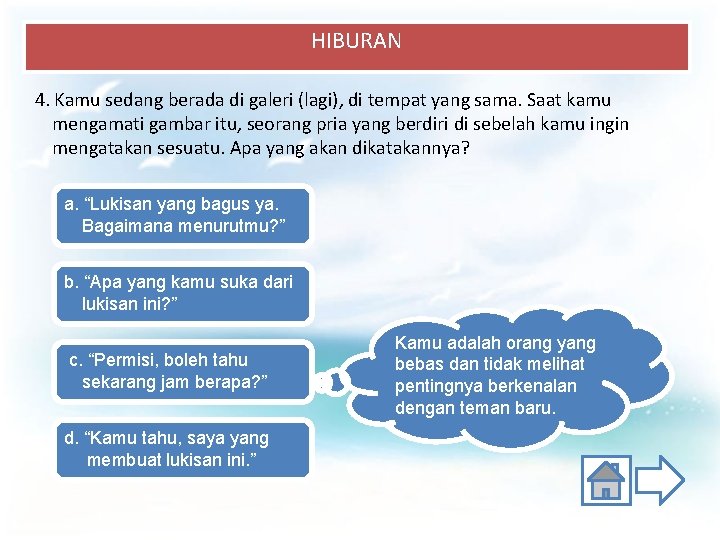 HIBURAN

4. Kamu sedang berada di galeri (lagi), di tempat yang sama. Saat kamu mengamati gambar itu, seorang pria yang berdiri di sebelah kamu ingin mengatakan sesuatu. Apa yang akan dikatakannya?

a. “Lukisan yang bagus ya. Bagaimana menurutmu?”

b. “Apa yang kamu suka dari lukisan ini?”

c. “Permisi, boleh tahu sekarang jam berapa?”

d. “Kamu tahu, saya yang membuat lukisan ini.”

Kamu adalah orang yang bebas dan tidak melihat pentingnya berkenalan dengan teman baru.